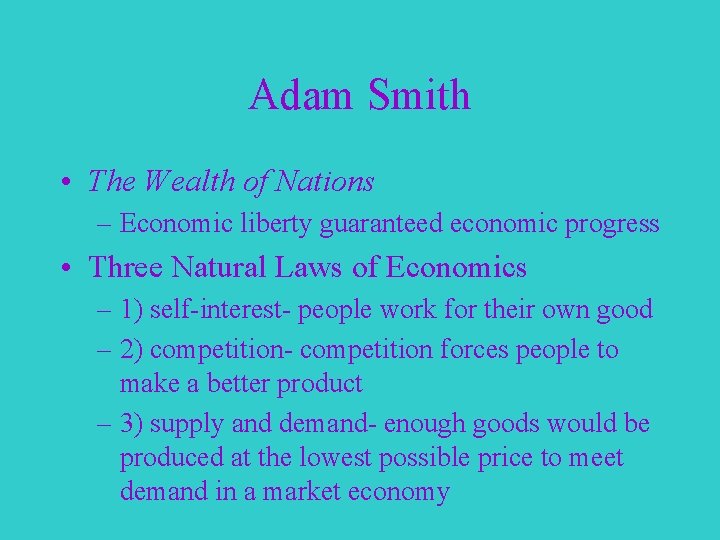 Adam Smith

• The Wealth of Nations
– Economic liberty guaranteed economic progress

• Three Natural Laws of Economics
– 1) self-interest- people work for their own good
– 2) competition- competition forces people to make a better product
– 3) supply and demand- enough goods would be produced at the lowest possible price to meet demand in a market economy